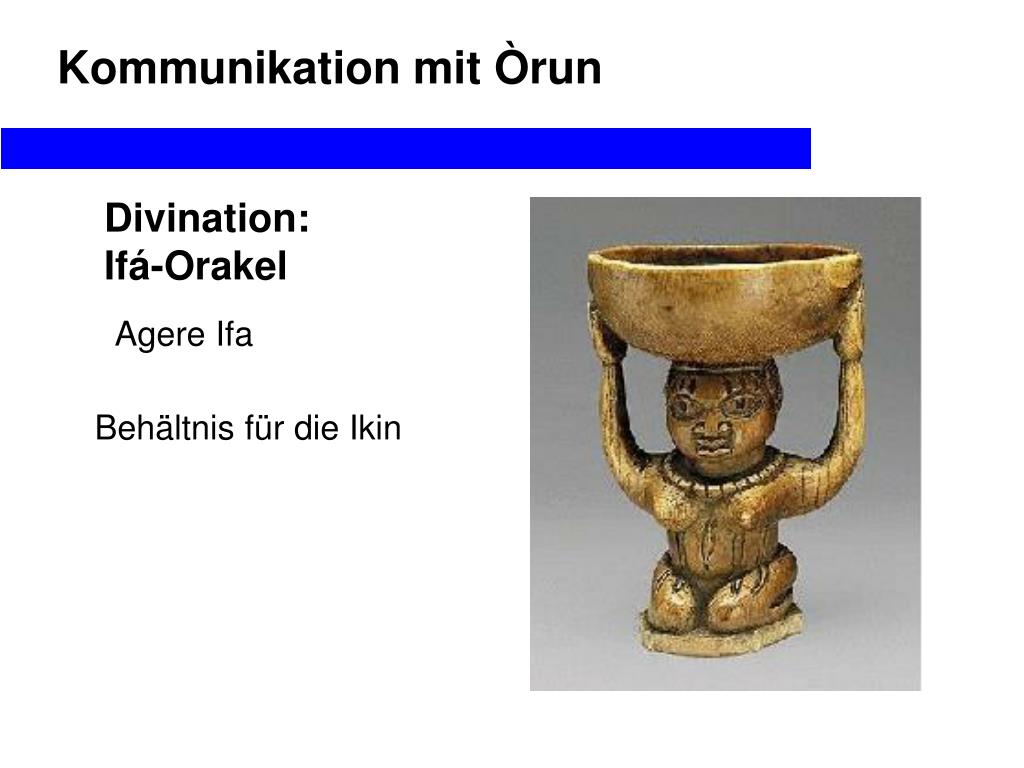 Kommunikation mit Òrun

Divination:
Ifá-Orakel

Agere Ifa

Behältnis für die Ikin